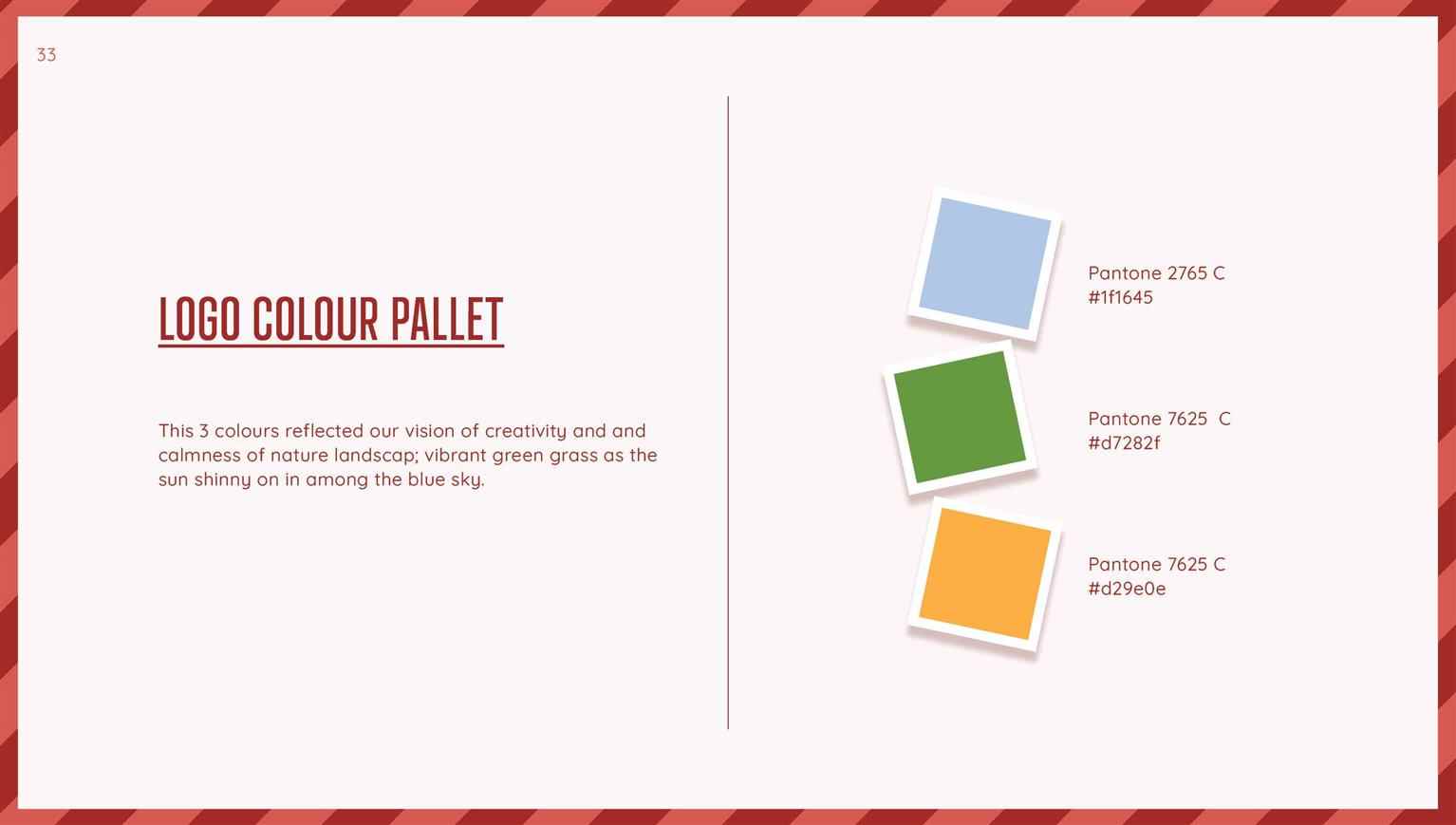 33

LOGO COLOUR PALLET

This 3 colours reflected our vision of creativity and and calmness of nature landscap; vibrant green grass as the sun shinny on in among the blue sky.

Pantone 2765 C
#1f1645

Pantone 7625 C
#d7282f

Pantone 7625 C
#d29e0e